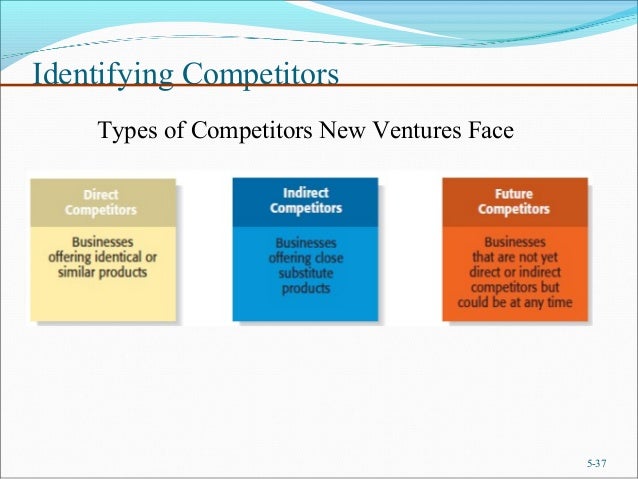 Identifying Competitors

Types of Competitors New Ventures Face

Direct Competitors

Businesses offering identical or similar products

Indirect Competitors

Businesses offering close substitute products

Future Competitors

Businesses that are not yet direct or indirect competitors but could be at any time

5-37